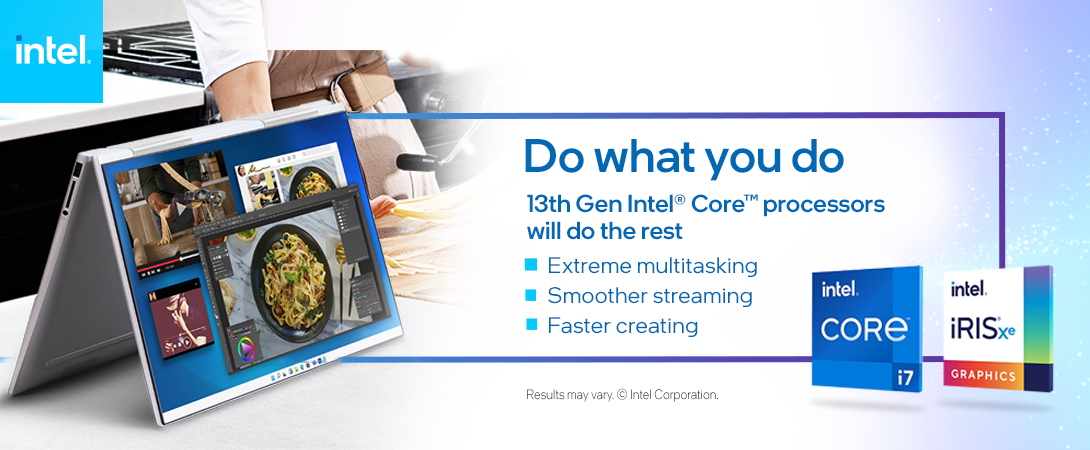 intel.

Do what you do

13th Gen Intel® Core™ processors will do the rest

Extreme multitasking

Smoother streaming

Faster creating

Results may vary. © Intel Corporation.

intel. CORE i7

intel. iRIS xe GRAPHICS